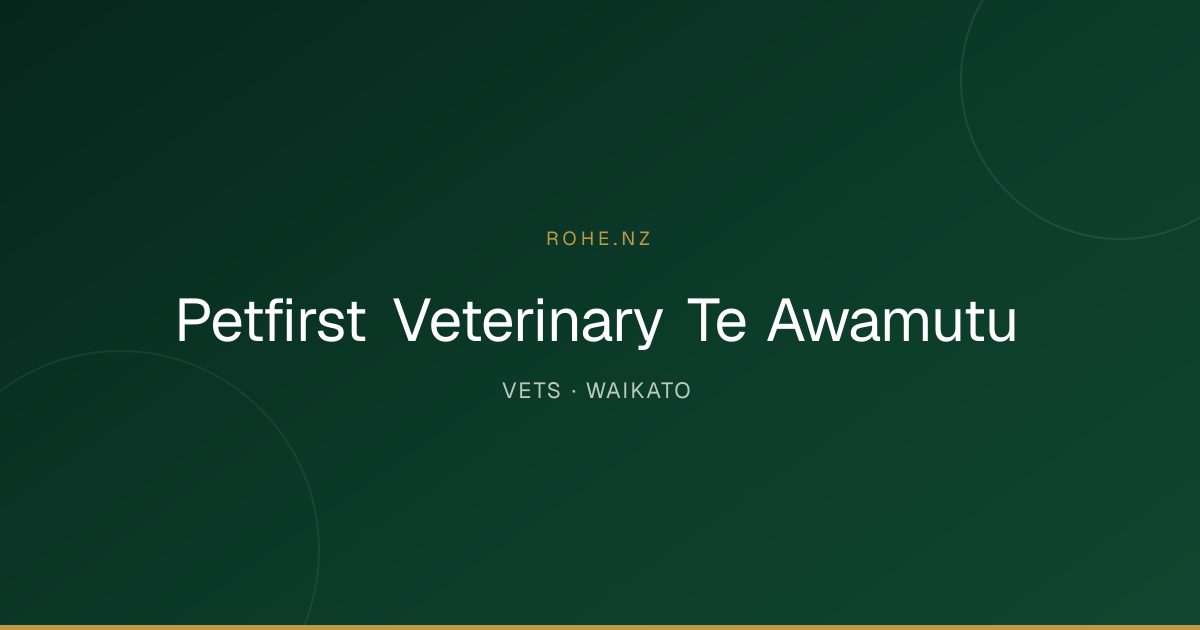 ROHE.NZ

Petfirst Veterinary Te Awamutu

VETS · WAIKATO